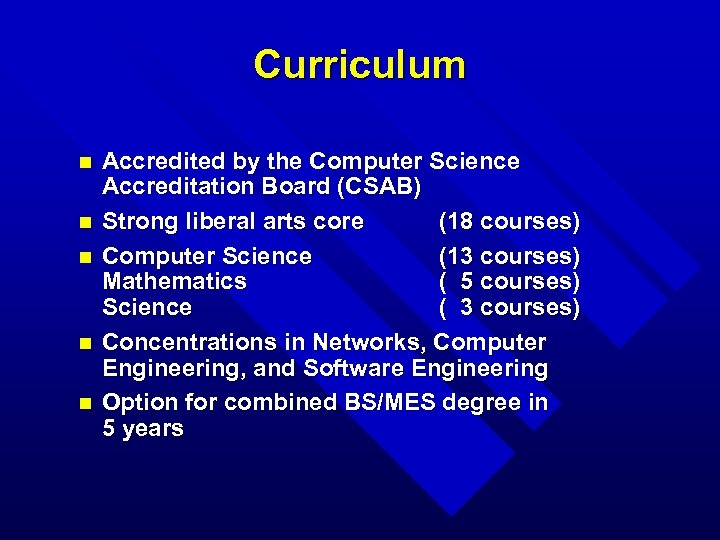 Curriculum

- Accredited by the Computer Science Accreditation Board (CSAB)
- Strong liberal arts core (18 courses)
- Computer Science (13 courses)
  Mathematics ( 5 courses)
  Science ( 3 courses)
- Concentrations in Networks, Computer Engineering, and Software Engineering
- Option for combined BS/MES degree in 5 years